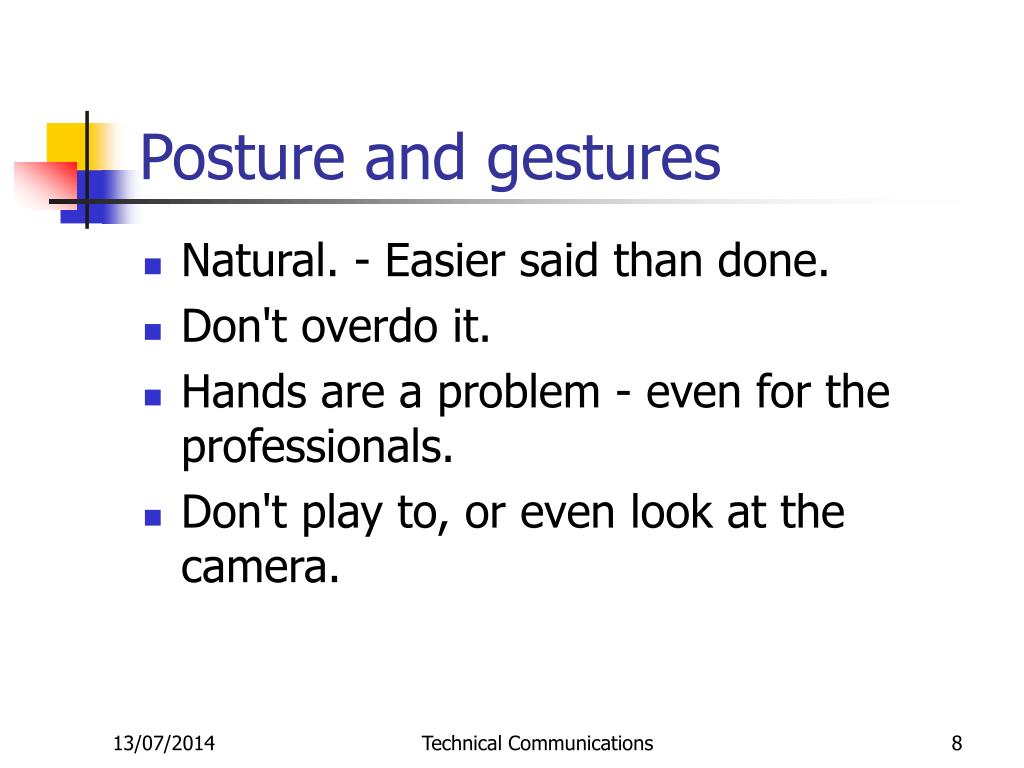 Posture and gestures

- Natural. - Easier said than done.
- Don't overdo it.
- Hands are a problem - even for the professionals.
- Don't play to, or even look at the camera.

13/07/2014 Technical Communications 8